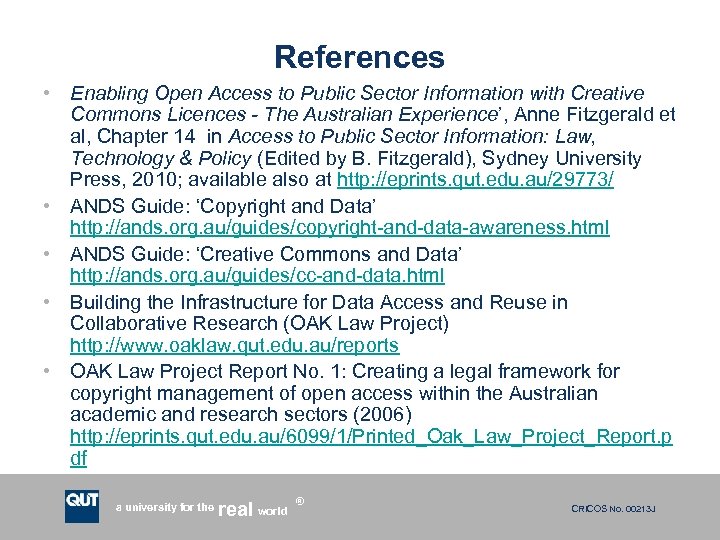 References

• Enabling Open Access to Public Sector Information with Creative Commons Licences - The Australian Experience', Anne Fitzgerald et al, Chapter 14 in Access to Public Sector Information: Law, Technology & Policy (Edited by B. Fitzgerald), Sydney University Press, 2010; available also at http://eprints.qut.edu.au/29773/

• ANDS Guide: 'Copyright and Data' http://ands.org.au/guides/copyright-and-data-awareness.html

• ANDS Guide: 'Creative Commons and Data' http://ands.org.au/guides/cc-and-data.html

• Building the Infrastructure for Data Access and Reuse in Collaborative Research (OAK Law Project) http://www.oaklaw.qut.edu.au/reports

• OAK Law Project Report No. 1: Creating a legal framework for copyright management of open access within the Australian academic and research sectors (2006) http://eprints.qut.edu.au/6099/1/Printed_Oak_Law_Project_Report.pdf

QUT a university for the real world ®

CRICOS No. 00213J